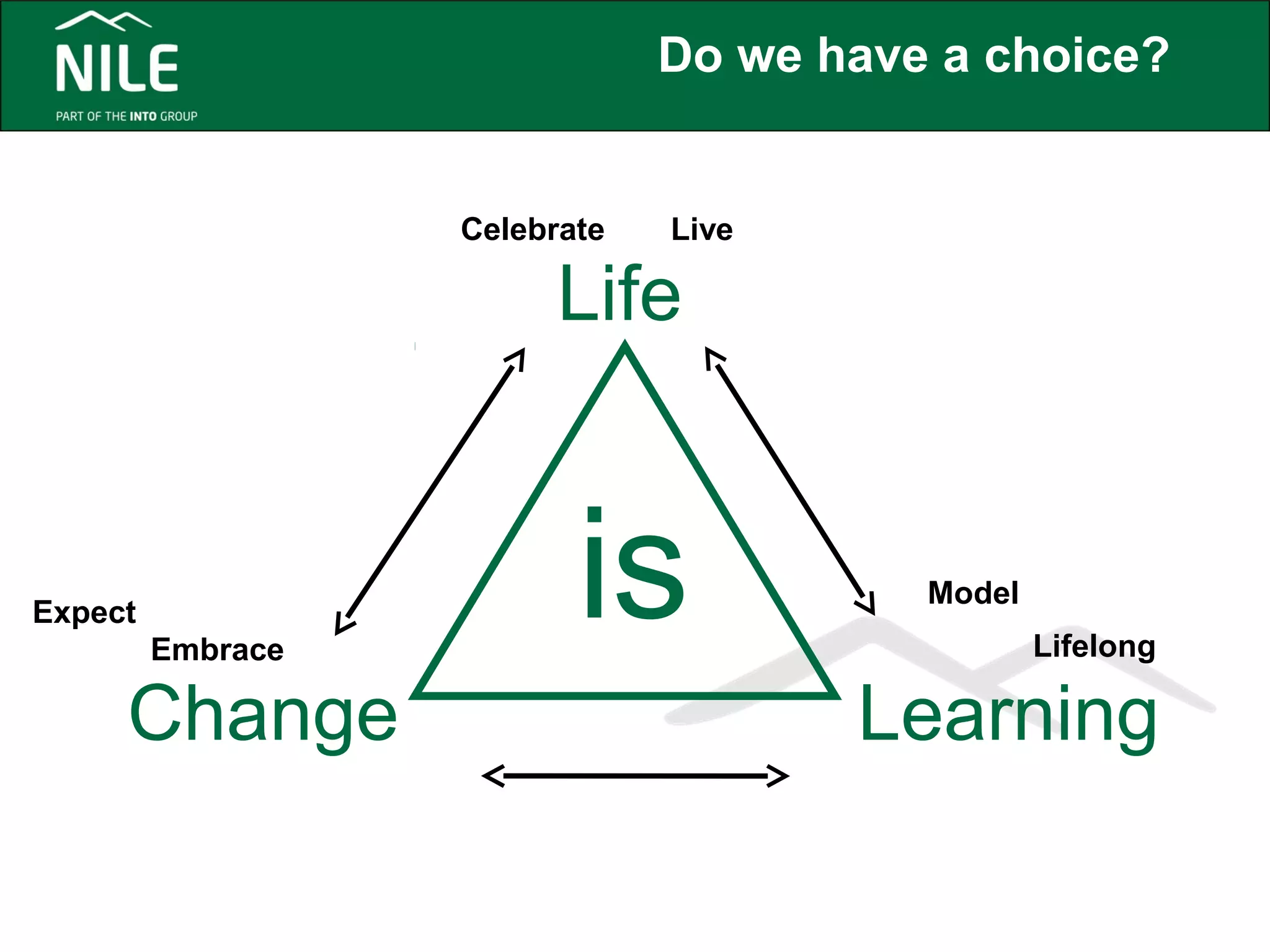 NILE
PART OF THE INTO GROUP

Do we have a choice?

Celebrate Live
Life

is

Expect
Embrace
Change

Model
Lifelong
Learning